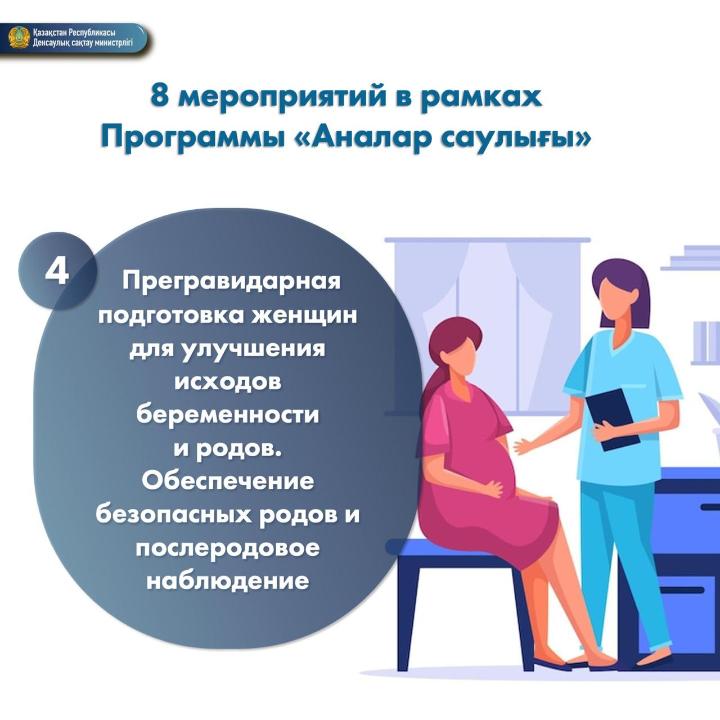 Қазақстан Республикасы
Денсаулық сақтау министрлігі

8 мероприятий в рамках Программы «Аналар саулығы»

4

Прегравидарная подготовка женщин для улучшения исходов беременности и родов. Обеспечение безопасных родов и послеродовое наблюдение